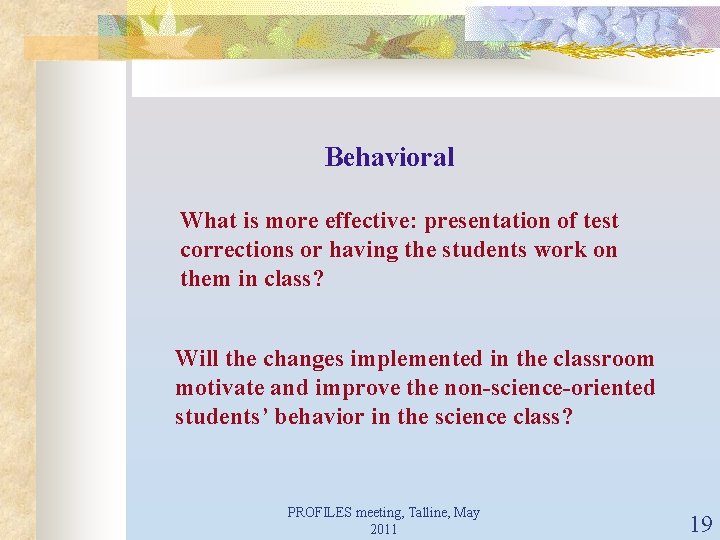 Behavioral

What is more effective: presentation of test corrections or having the students work on them in class?

Will the changes implemented in the classroom motivate and improve the non-science-oriented students’ behavior in the science class?

PROFILES meeting, Talline, May 2011

19